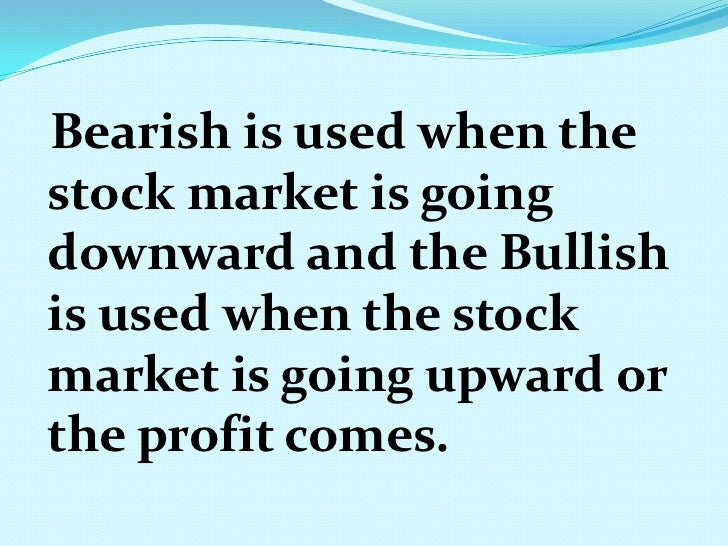 Bearish is used when the stock market is going downward and the Bullish is used when the stock market is going upward or the profit comes.